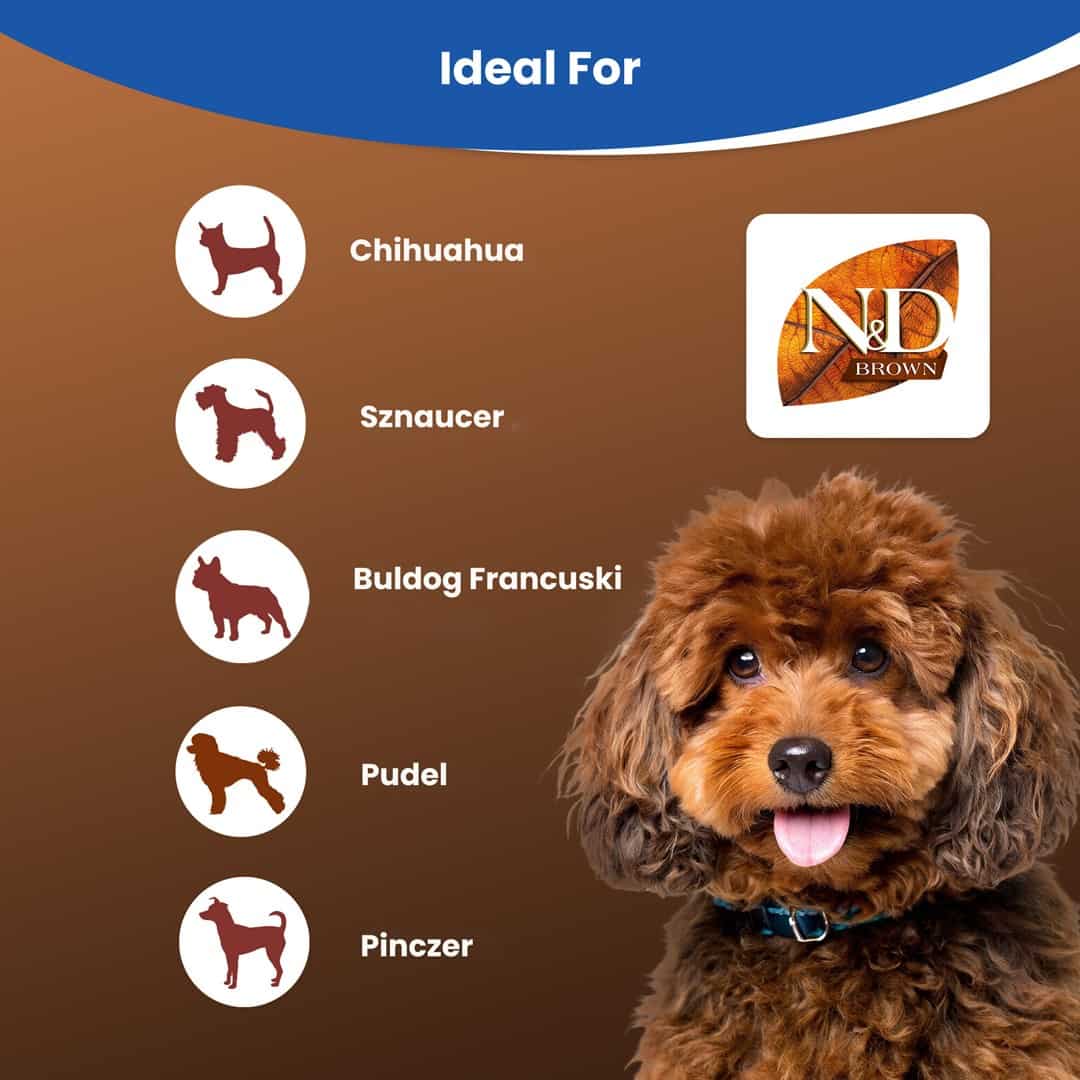 Ideal For

Chihuahua

Sznaucer

Buldog Francuski

Pudel

Pinczer

N&D
BROWN